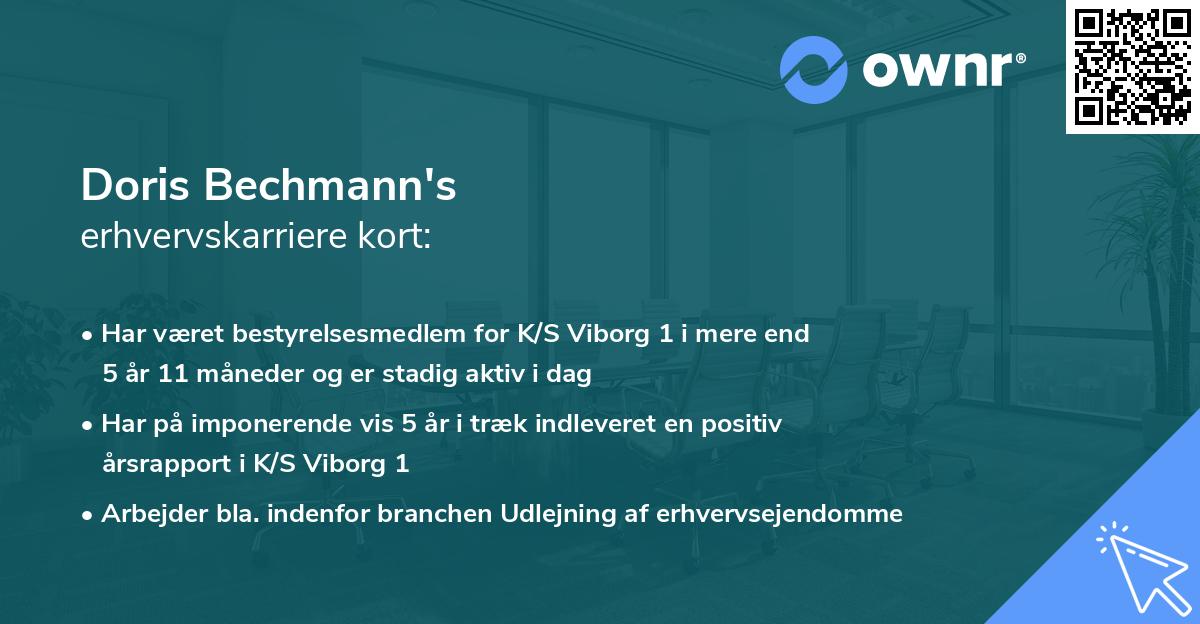 ownr®

Doris Bechmann's
erhvervskarriere kort:

• Har været bestyrelsesmedlem for K/S Viborg 1 i mere end 5 år 11 måneder og er stadig aktiv i dag

• Har på imponerende vis 5 år i træk indleveret en positiv årsrapport i K/S Viborg 1

• Arbejder bla. indenfor branchen Udlejning af erhvervsejendomme